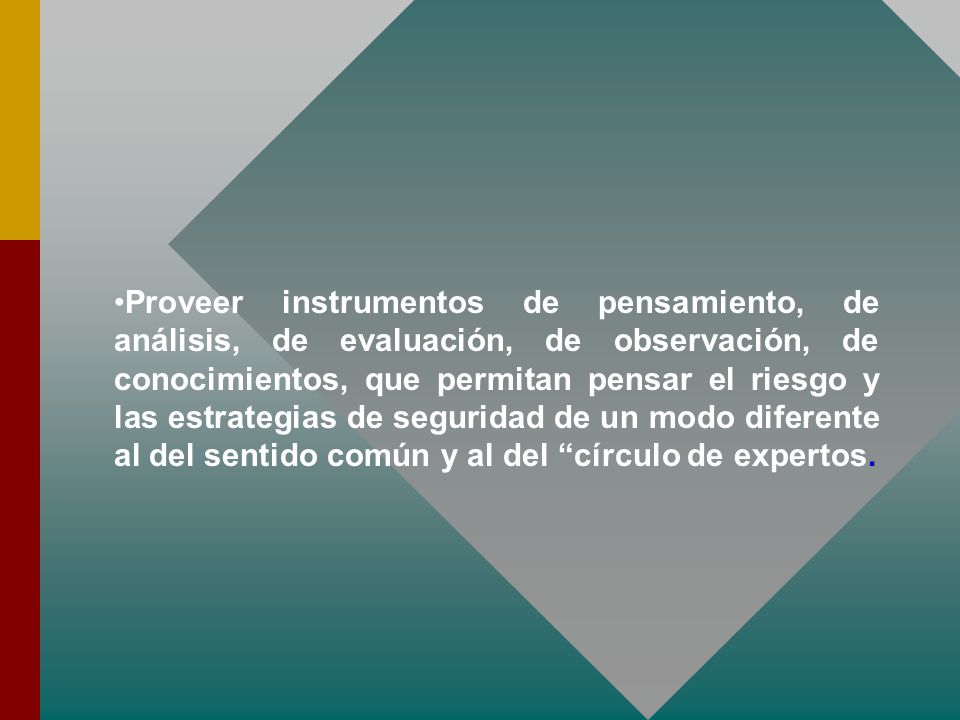 •Proveer instrumentos de pensamiento, de análisis, de evaluación, de observación, de conocimientos, que permitan pensar el riesgo y las estrategias de seguridad de un modo diferente al del sentido común y al del “círculo de expertos.